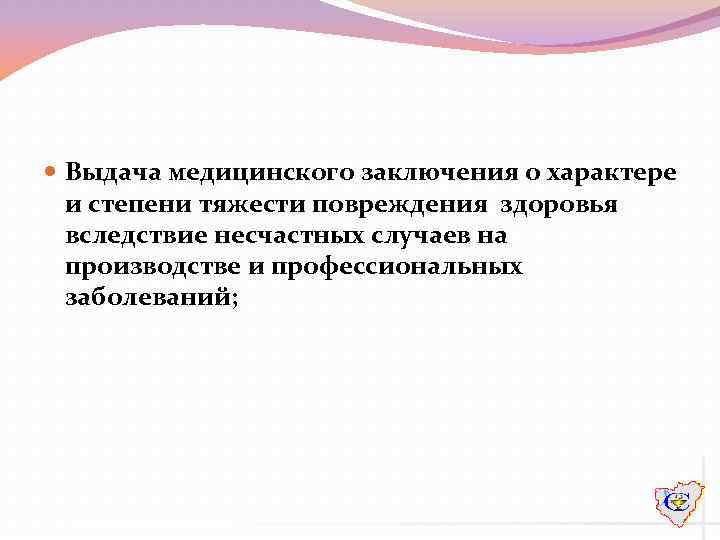 Выдача медицинского заключения о характере и степени тяжести повреждения здоровья вследствие несчастных случаев на производстве и профессиональных заболеваний;